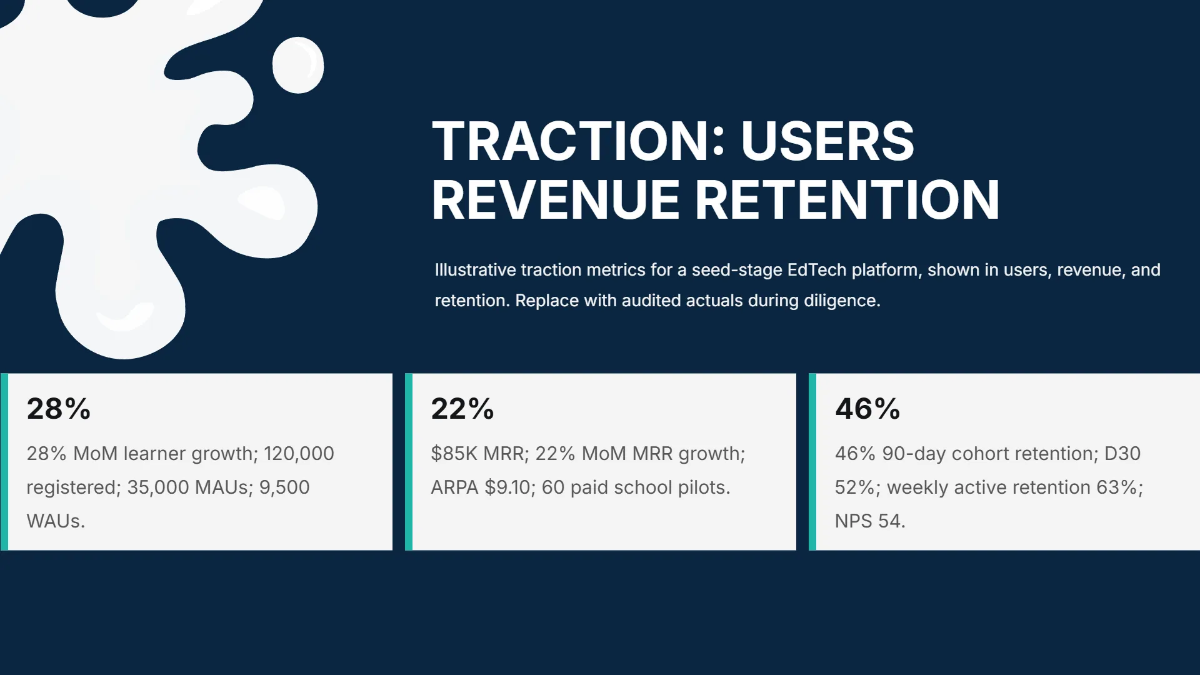 TRACTION: USERS REVENUE RETENTION

Illustrative traction metrics for a seed-stage EdTech platform, shown in users, revenue, and retention. Replace with audited actuals during diligence.

28%

28% MoM learner growth; 120,000 registered; 35,000 MAUs; 9,500 WAUs.

22%

\$85K MRR; 22% MoM MRR growth; ARPA \$9.10; 60 paid school pilots.

46%

46% 90-day cohort retention; D30 52%; weekly active retention 63%; NPS 54.